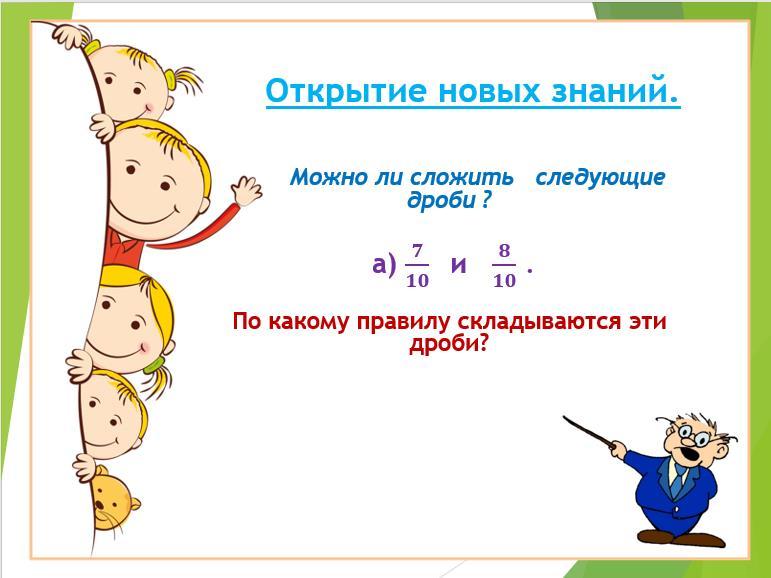 Открытие новых знаний.

Можно ли сложить следующие дроби ?

а) $\frac{7}{10}$ и $\frac{8}{10}$ .

По какому правилу складываются эти дроби?